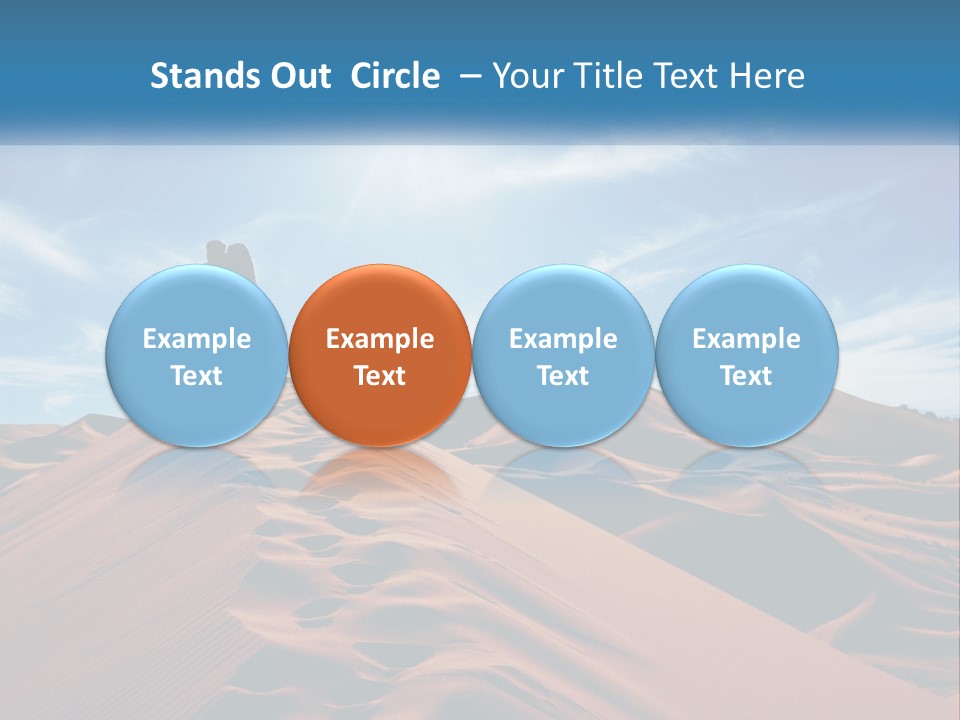 Stands Out Circle – Your Title Text Here

Example Text

Example Text

Example Text

Example Text